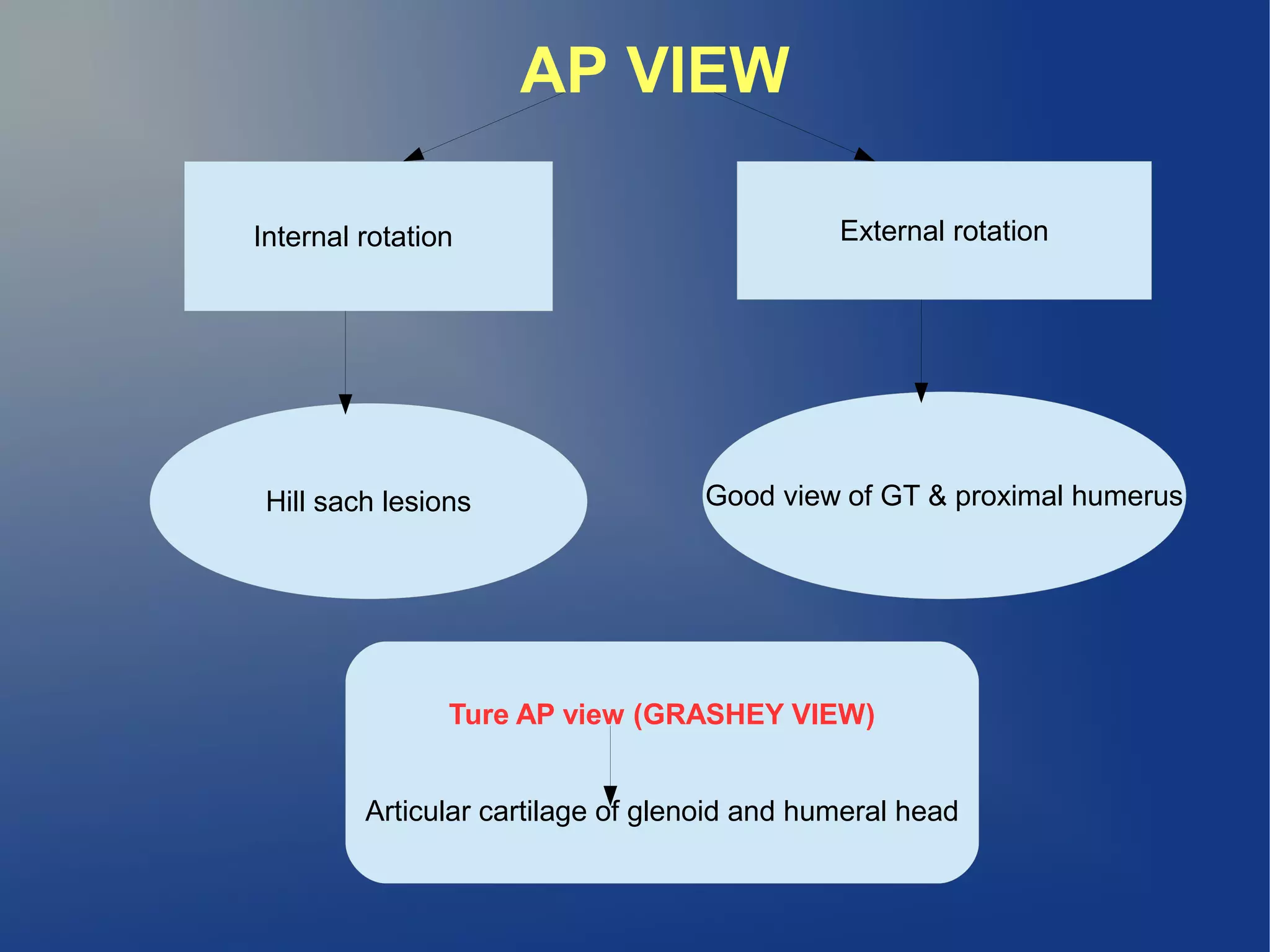 AP VIEW

Internal rotation

External rotation

Hill sach lesions

Good view of GT & proximal humerus

Ture AP view (GRASHEY VIEW)

Articular cartilage of glenoid and humeral head